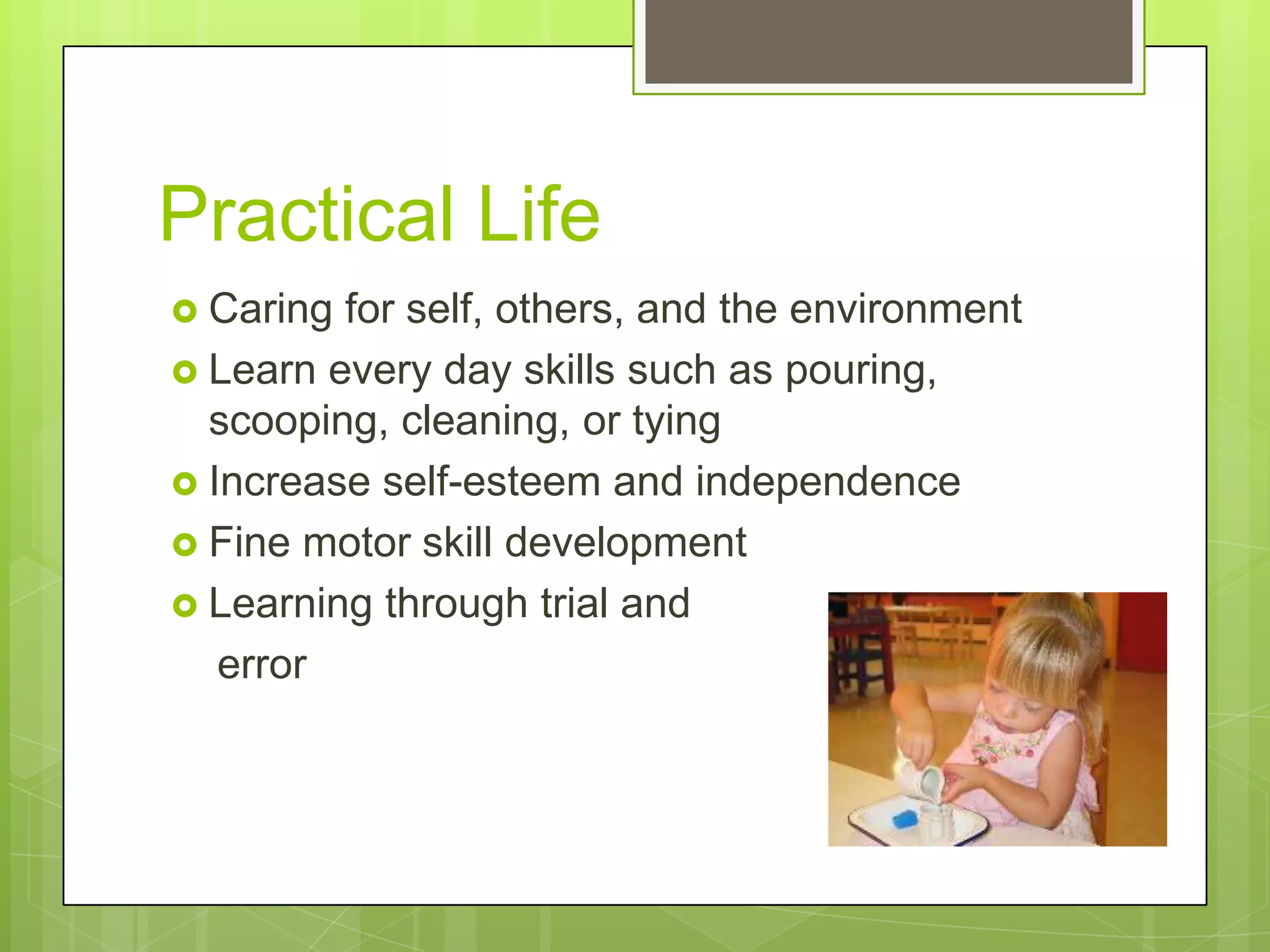 Practical Life

- Caring for self, others, and the environment
- Learn every day skills such as pouring, scooping, cleaning, or tying
- Increase self-esteem and independence
- Fine motor skill development
- Learning through trial and error